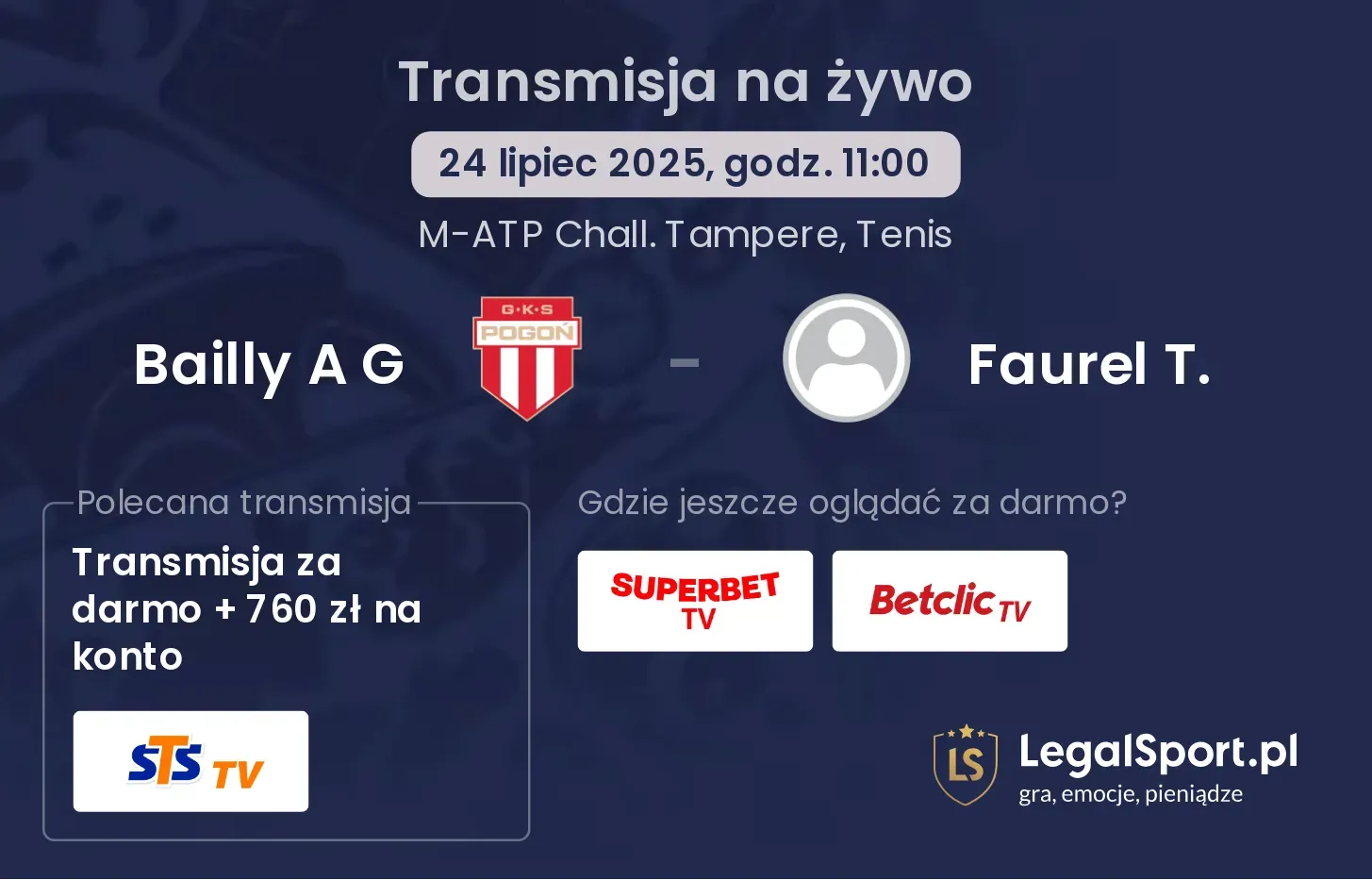 Transmisja na żywo

24 lipiec 2025, godz. 11:00

M-ATP Chall. Tampere, Tenis

Bailly A G

G·K·S
POGOŃ

-

Faurel T.

Polecana transmisja

Transmisja za darmo + 760 zł na konto

STS TV

Gdzie jeszcze oglądać za darmo?

SUPERBET TV

Betclic TV

LS

LegalSport.pl
gra, emocje, pieniądze